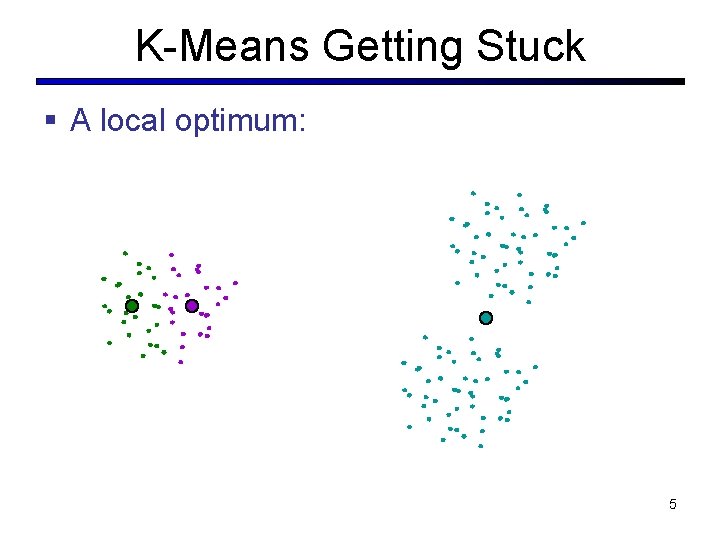 K-Means Getting Stuck

▪ A local optimum:

5